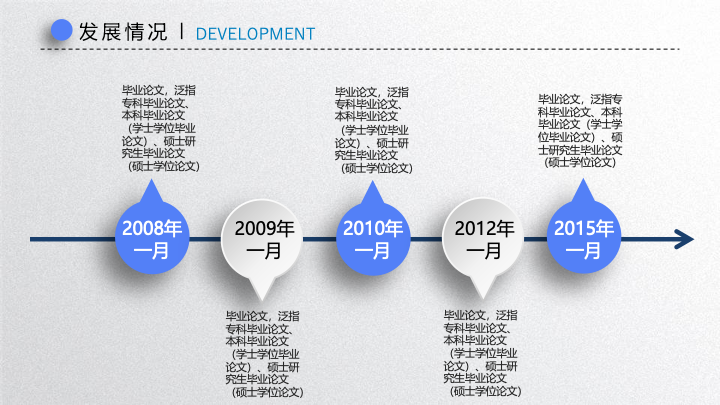 发展情况 | DEVELOPMENT

毕业论文，泛指专科毕业论文、本科毕业论文（学士学位毕业论文）、硕士研究生毕业论文（硕士学位论文）

2008年一月

2009年一月

毕业论文，泛指专科毕业论文、本科毕业论文（学士学位毕业论文）、硕士研究生毕业论文（硕士学位论文）

毕业论文，泛指专科毕业论文、本科毕业论文（学士学位毕业论文）、硕士研究生毕业论文（硕士学位论文）

2010年一月

2012年一月

毕业论文，泛指专科毕业论文、本科毕业论文（学士学位毕业论文）、硕士研究生毕业论文（硕士学位论文）

毕业论文，泛指专科毕业论文、本科毕业论文（学士学位毕业论文）、硕士研究生毕业论文（硕士学位论文）

2015年一月